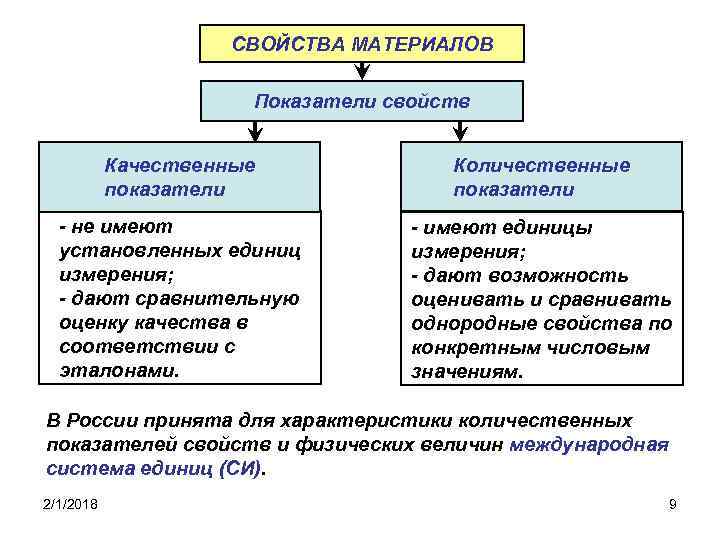 СВОЙСТВА МАТЕРИАЛОВ

Показатели свойств

Качественные показатели

- не имеют установленных единиц измерения;
- дают сравнительную оценку качества в соответствии с эталонами.

Количественные показатели

- имеют единицы измерения;
- дают возможность оценивать и сравнивать однородные свойства по конкретным числовым значениям.

В России принята для характеристики количественных показателей свойств и физических величин международная система единиц (СИ).

2/1/2018

9